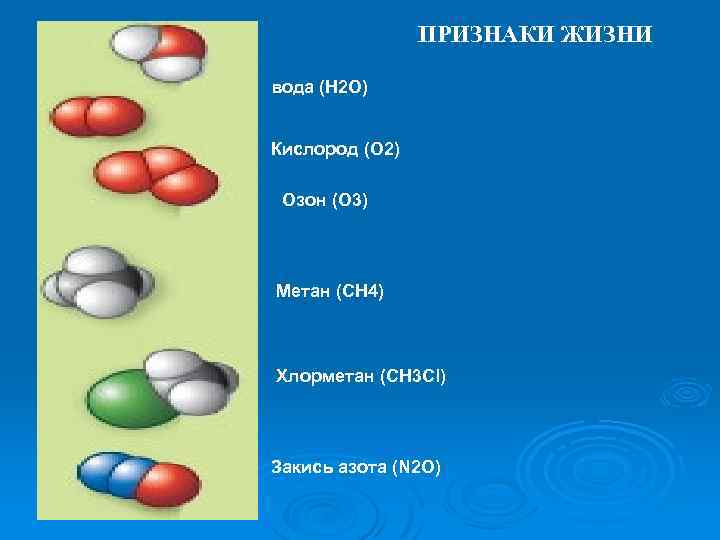 ПРИЗНАКИ ЖИЗНИ

вода (H2O)

Кислород (O2)

Озон (O3)

Метан (CH4)

Хлорметан (CH3Cl)

Закись азота (N2O)